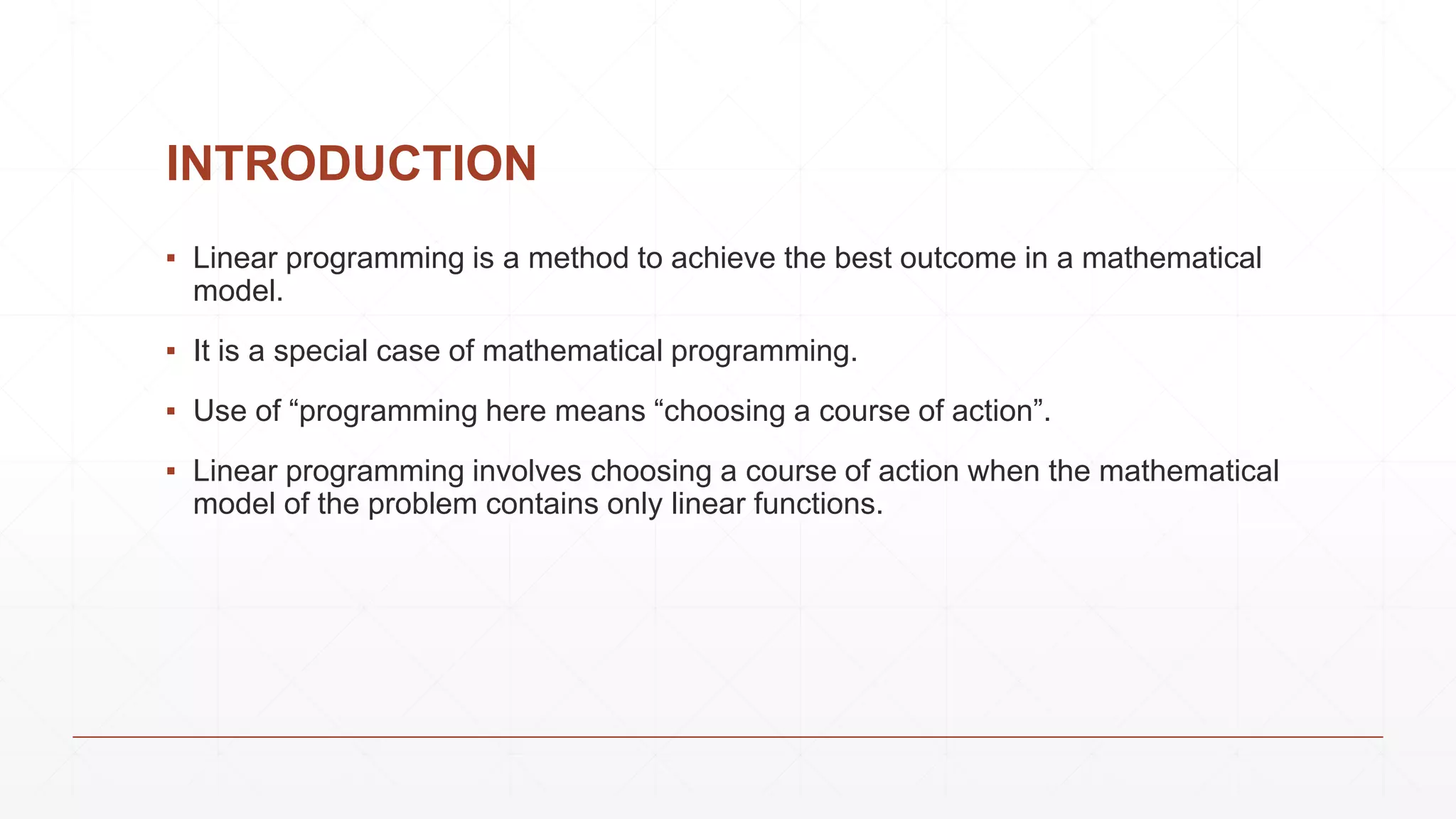 INTRODUCTION

▪ Linear programming is a method to achieve the best outcome in a mathematical model.

▪ It is a special case of mathematical programming.

▪ Use of “programming here means “choosing a course of action”.

▪ Linear programming involves choosing a course of action when the mathematical model of the problem contains only linear functions.